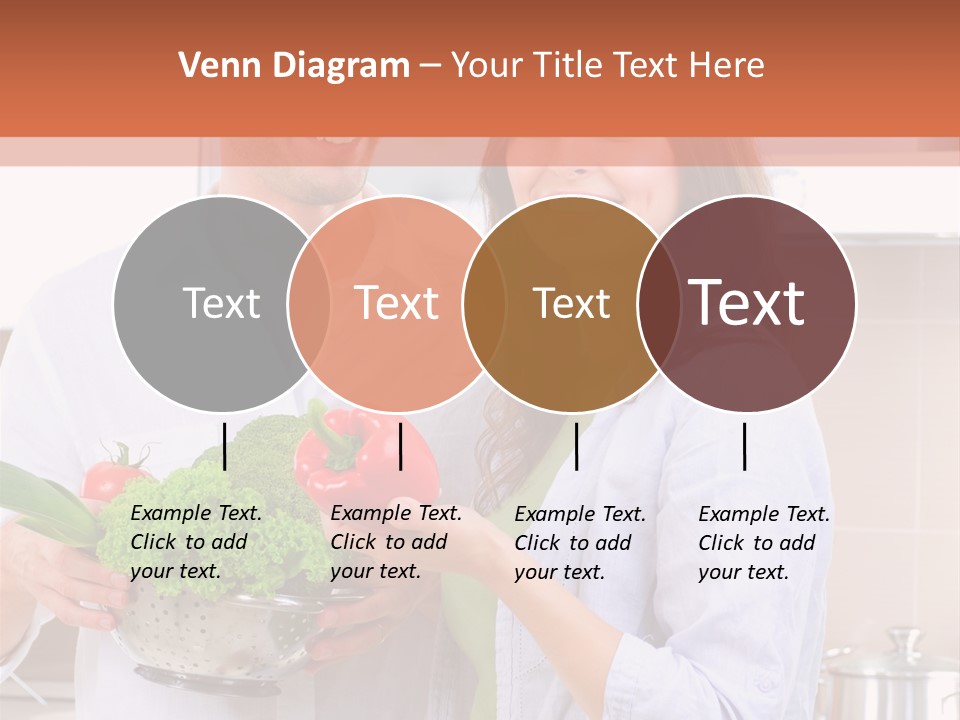 Venn Diagram – Your Title Text Here

Text

Text

Text

Text

Example Text. Click to add your text.

Example Text. Click to add your text.

Example Text. Click to add your text.

Example Text. Click to add your text.